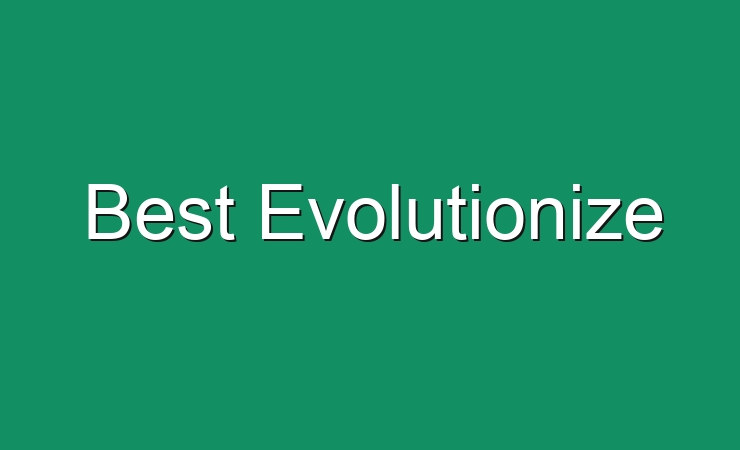 Best Evolutionize